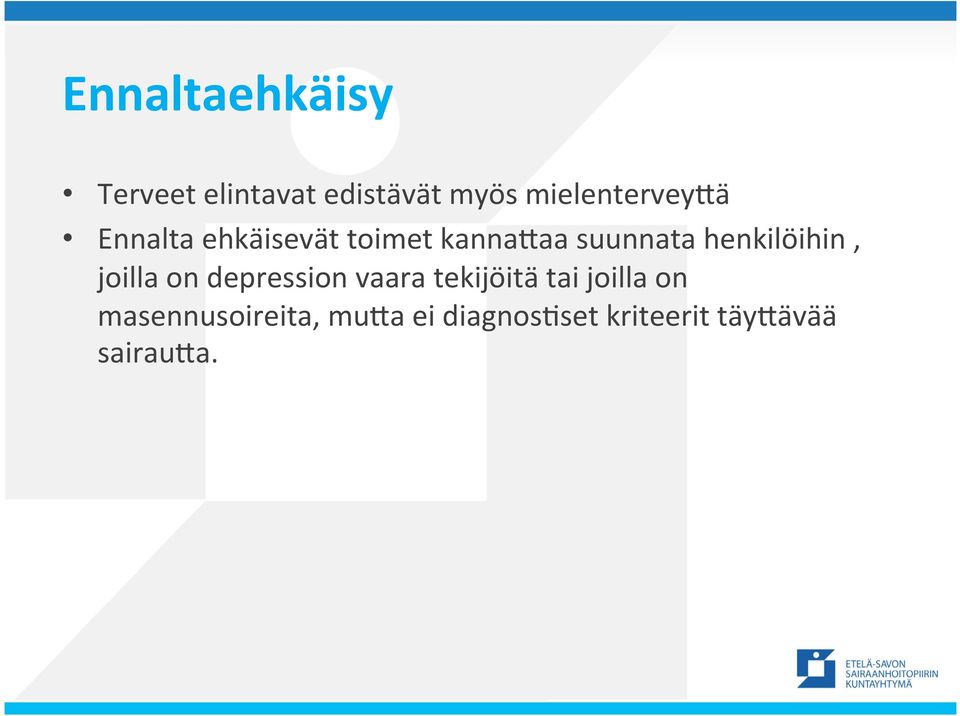 Ennaltaehkäisy

• Terveet elintavat edistävät myös mielenterveyttä

• Ennalta ehkäisevät toimet kannattaa suunnata henkilöihin , joilla on depression vaara tekijöitä tai joilla on masennusoireita, mutta ei diagnostiset kriteerit täyttävää sairautta.

ETELÄ-SAVON SAIRAANHOITOPIIRIN KUNTAYHTYMÄ